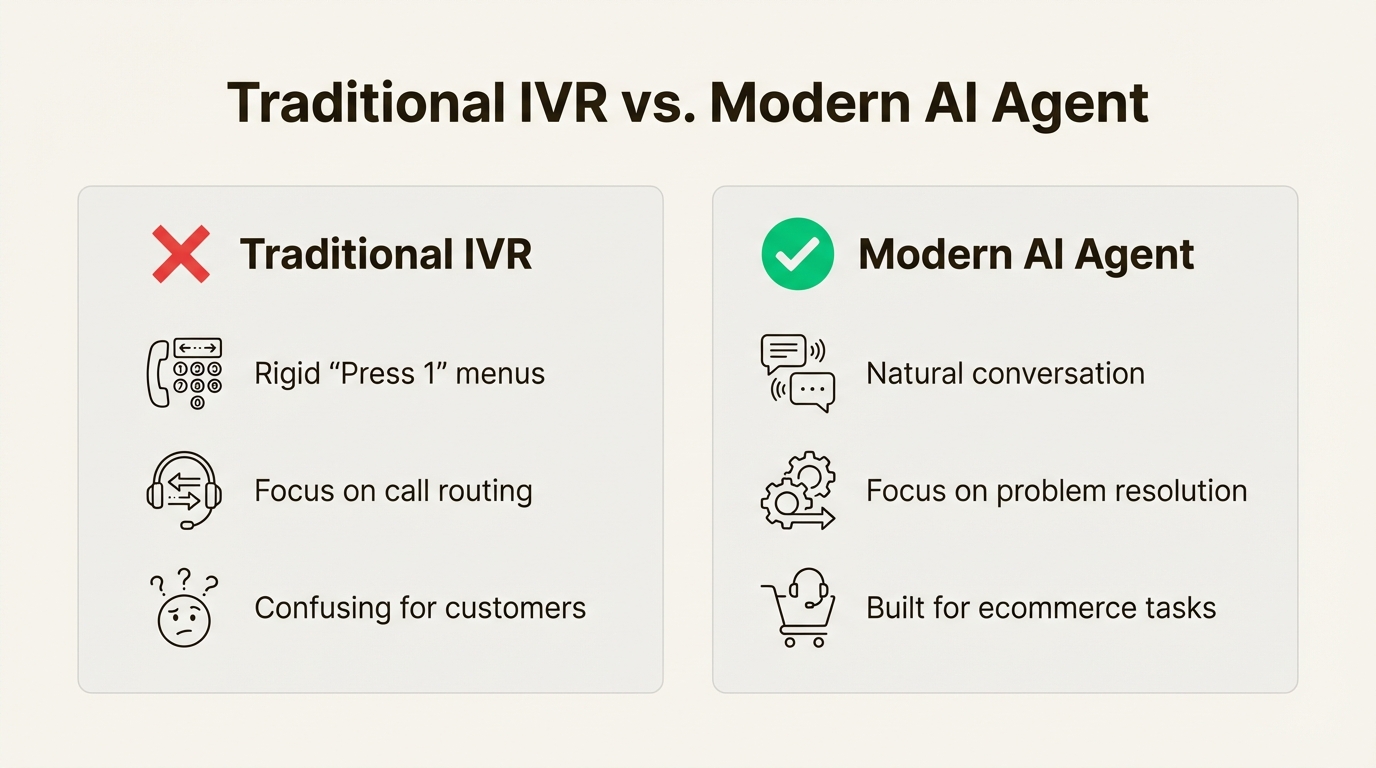 Traditional IVR vs. Modern AI Agent

Traditional IVR

Rigid “Press 1” menus

Focus on call routing

Confusing for customers

Modern AI Agent

Natural conversation

Focus on problem resolution

Built for ecommerce tasks